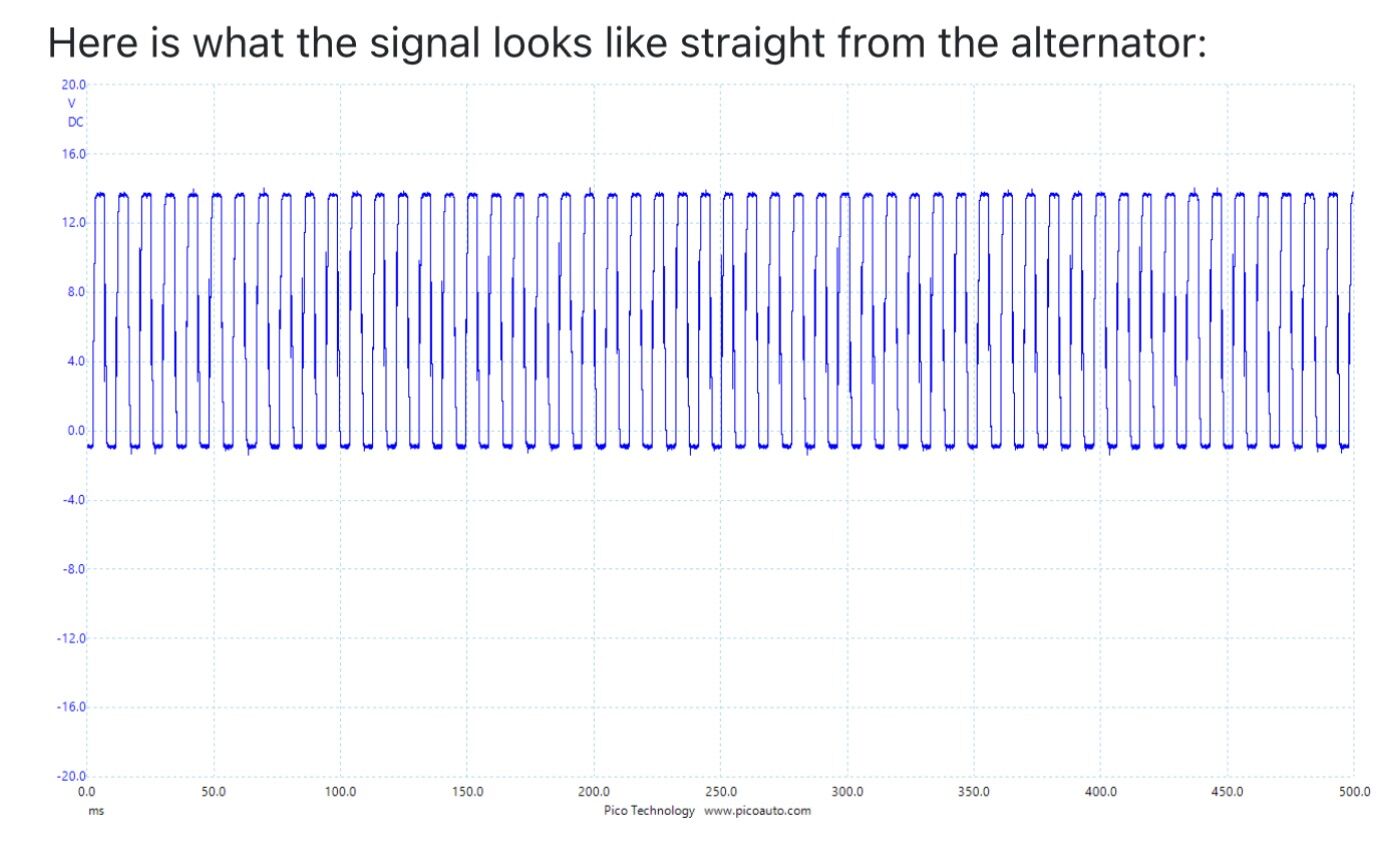 Here is what the signal looks like straight from the alternator:

20.0
V
DC
16.0
12.0
8.0
4.0
0.0
-4.0
-8.0
-12.0
-16.0
-20.0

0.0
ms
50.0
100.0
150.0
200.0
250.0
300.0
350.0
400.0
450.0
500.0

Pico Technology www.picoauto.com